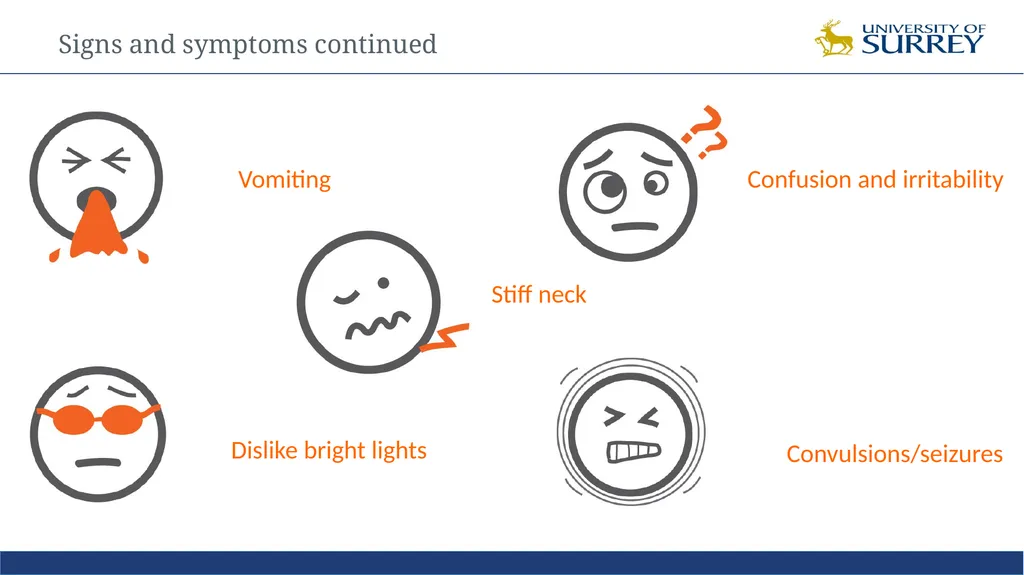 Signs and symptoms continued

UNIVERSITY OF SURREY

Vomiting

Confusion and irritability

Stiff neck

Dislike bright lights

Convulsions/seizures